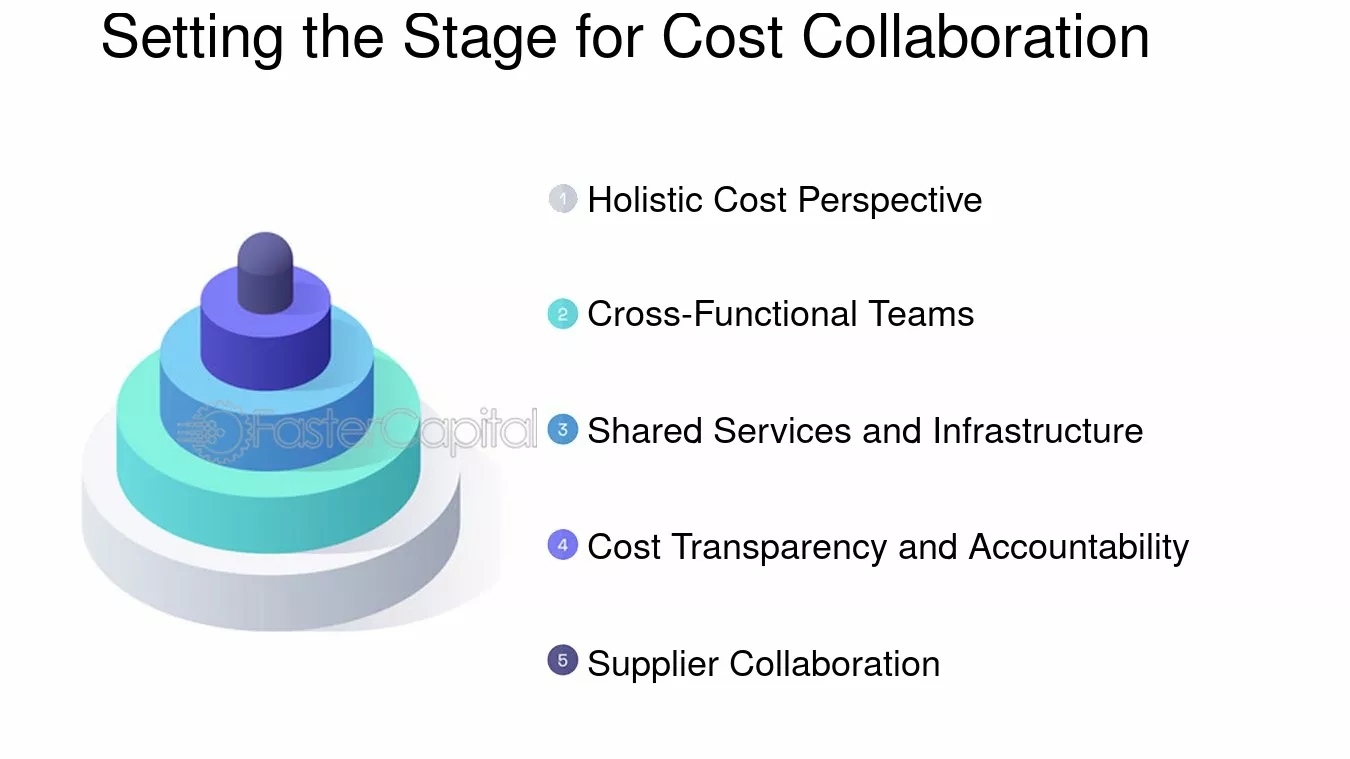 Setting the Stage for Cost Collaboration

1 Holistic Cost Perspective

2 Cross-Functional Teams

3 Shared Services and Infrastructure

4 Cost Transparency and Accountability

5 Supplier Collaboration

FasterCapital